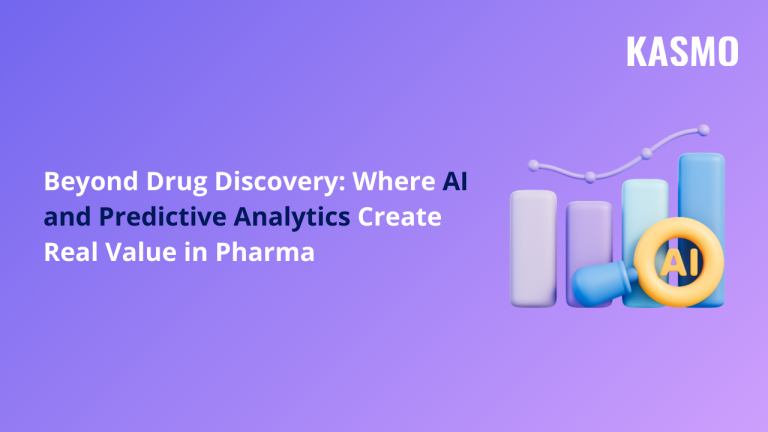 KASMO

Beyond Drug Discovery: Where AI and Predictive Analytics Create Real Value in Pharma

AI